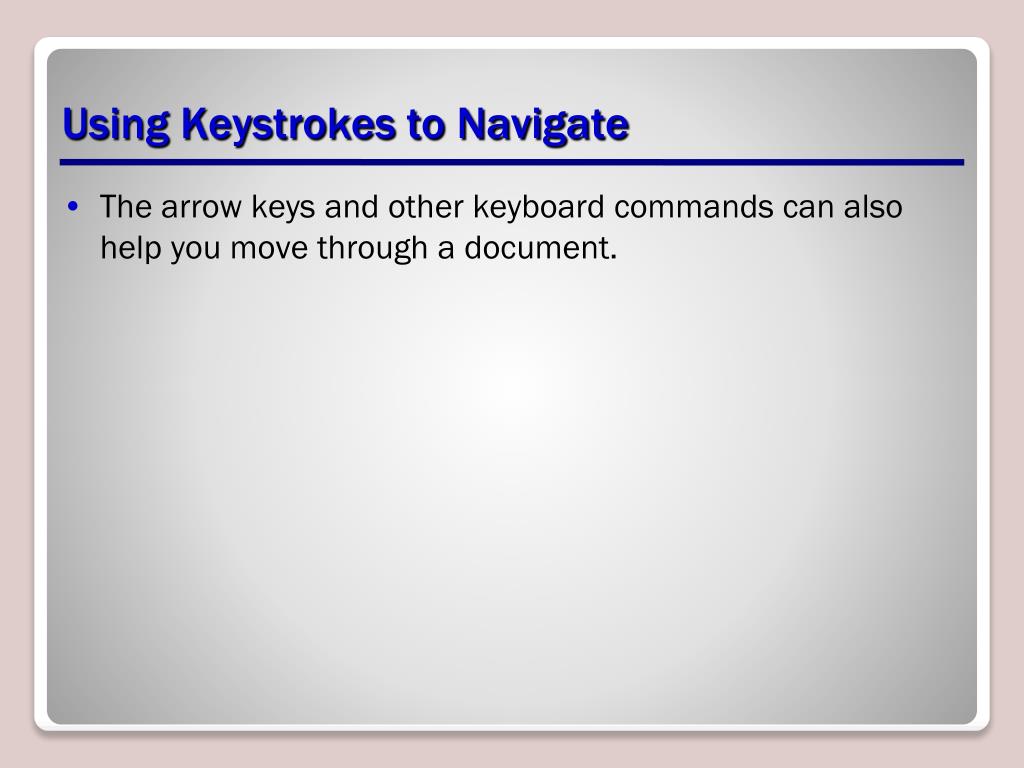 Using Keystrokes to Navigate

• The arrow keys and other keyboard commands can also help you move through a document.